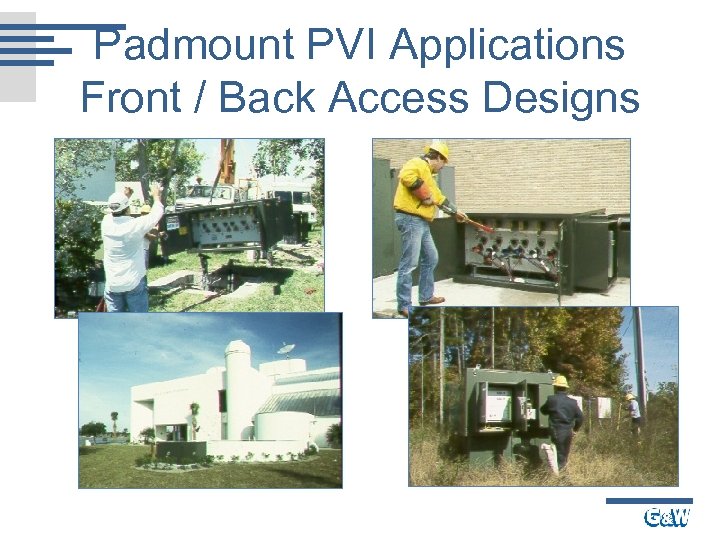 Padmount PVI Applications
Front / Back Access Designs

G&W